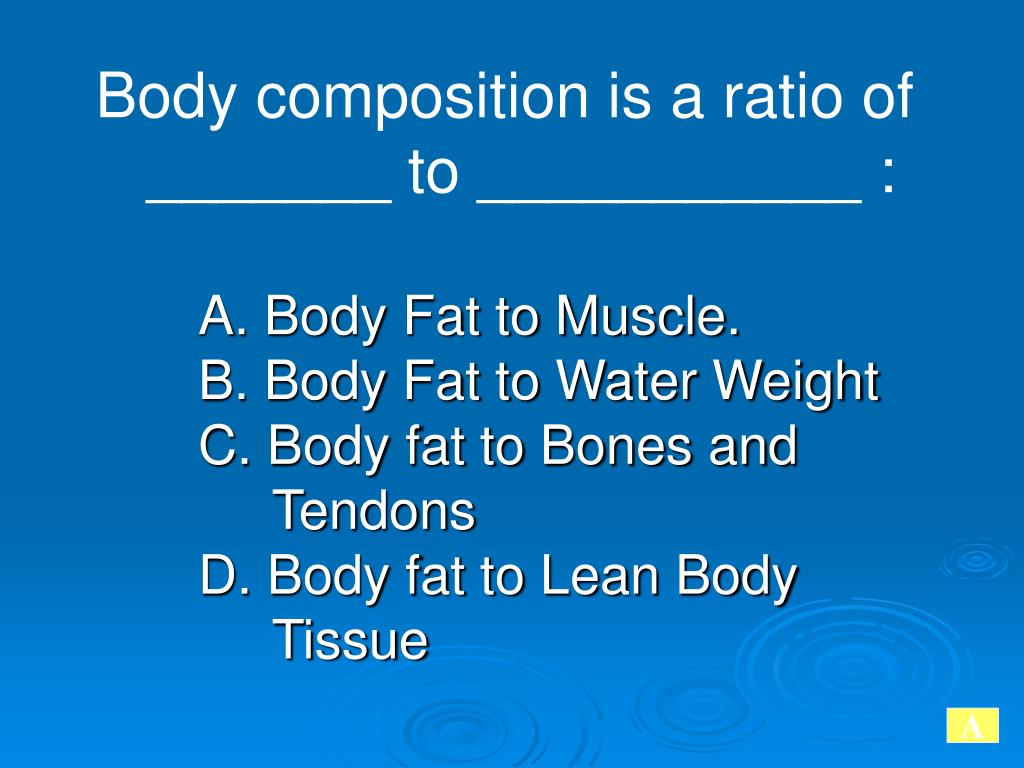 Body composition is a ratio of _______ to ___________ :

A. Body Fat to Muscle.
B. Body Fat to Water Weight
C. Body fat to Bones and Tendons
D. Body fat to Lean Body Tissue

A